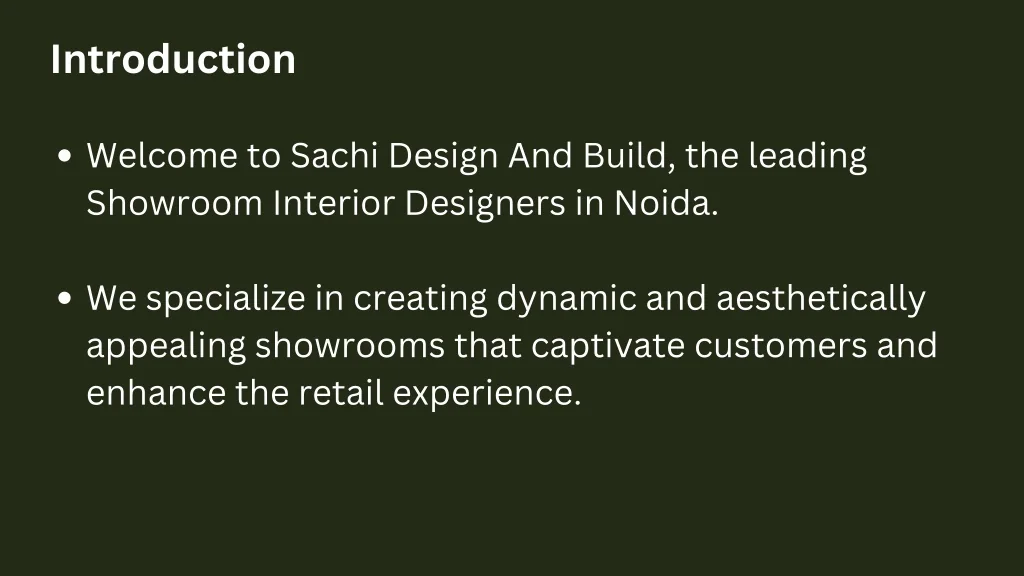 Introduction

• Welcome to Sachi Design And Build, the leading Showroom Interior Designers in Noida.

• We specialize in creating dynamic and aesthetically appealing showrooms that captivate customers and enhance the retail experience.